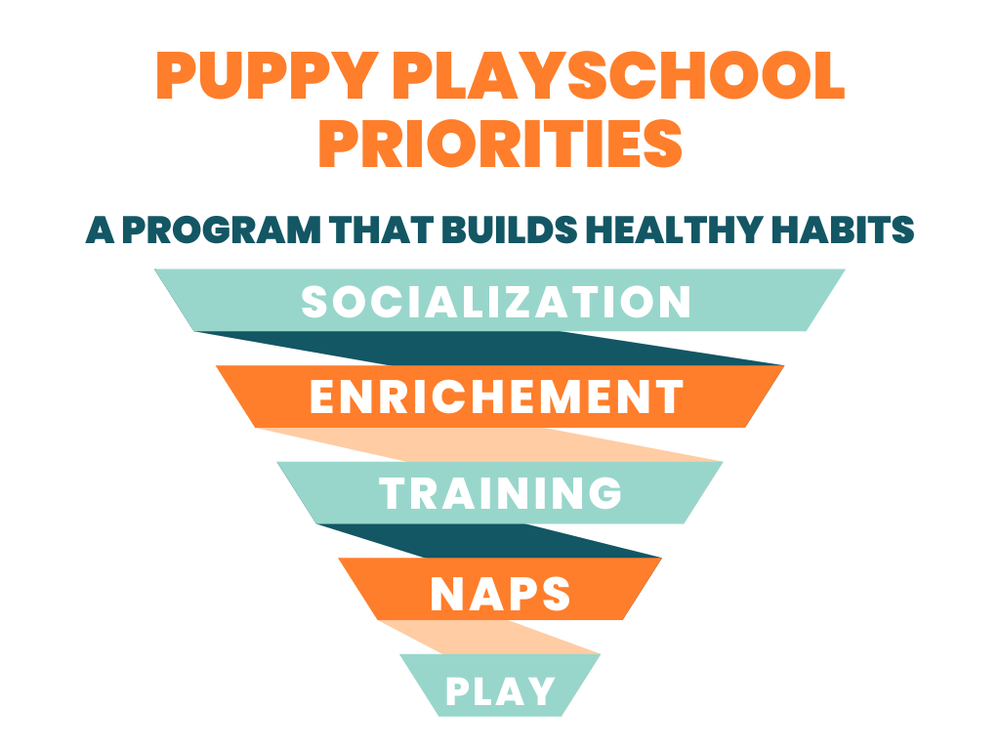 PUPPY PLAYSCHOOL PRIORITIES

A PROGRAM THAT BUILDS HEALTHY HABITS

SOCIALIZATION

ENRICHEMENT

TRAINING

NAPS

PLAY